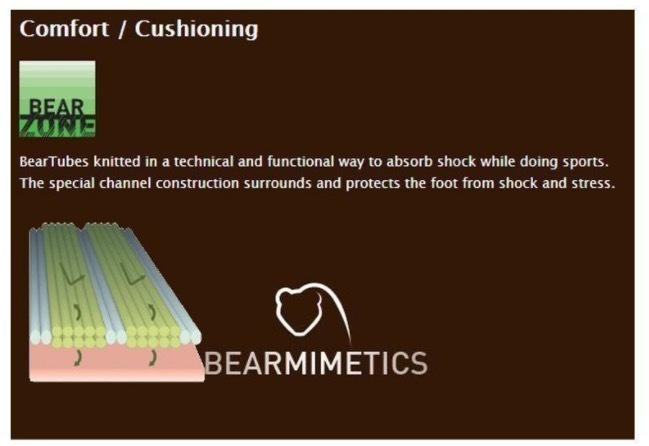 Comfort / Cushioning

BEAR ZONE

BearTubes knitted in a technical and functional way to absorb shock while doing sports. The special channel construction surrounds and protects the foot from shock and stress.

BEARMIMETICS